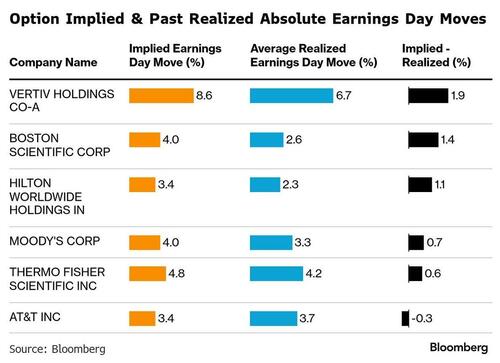 Option Implied & Past Realized Absolute Earnings Day Moves

| Company Name | Implied Earnings Day Move (%) | Average Realized Earnings Day Move (%) | Implied - Realized (%) |
|---|---|---|---|
| VERTIV HOLDINGS CO-A | 8.6 | 6.7 | 1.9 |
| BOSTON SCIENTIFIC CORP | 4.0 | 2.6 | 1.4 |
| HILTON WORLDWIDE HOLDINGS IN | 3.4 | 2.3 | 1.1 |
| MOODY'S CORP | 4.0 | 3.3 | 0.7 |
| THERMO FISHER SCIENTIFIC INC | 4.8 | 4.2 | 0.6 |
| AT&T INC | 3.4 | 3.7 | -0.3 |

Source: Bloomberg

Bloomberg